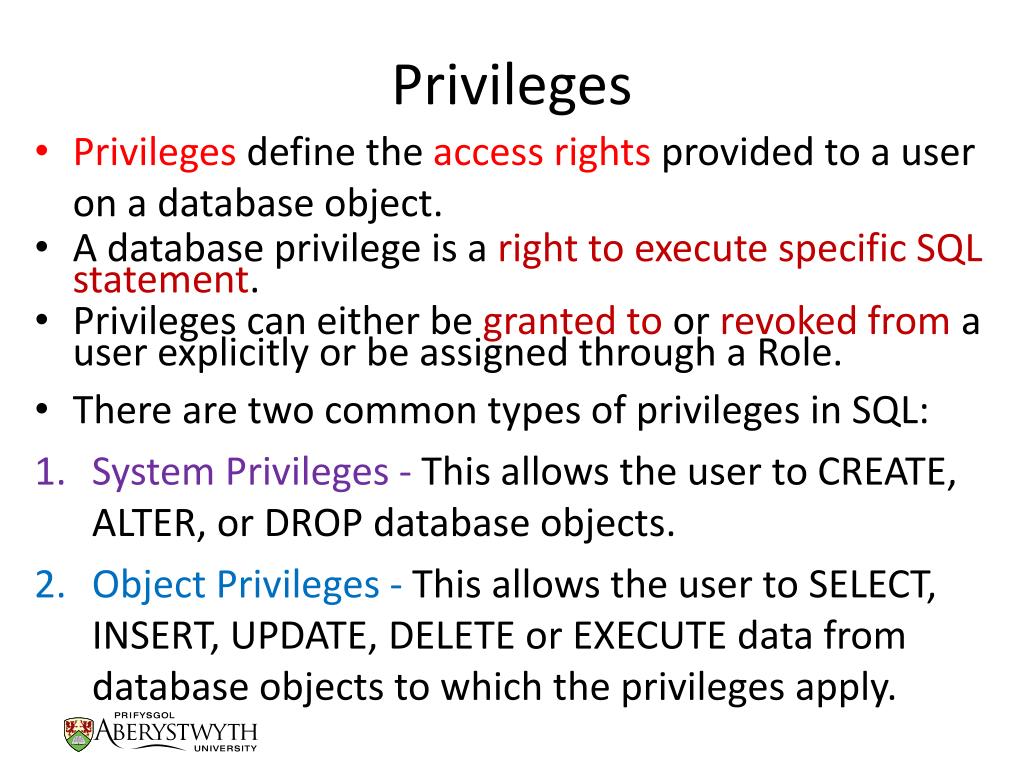 Privileges

• Privileges define the access rights provided to a user on a database object.
• A database privilege is a right to execute specific SQL statement.
• Privileges can either be granted to or revoked from a user explicitly or be assigned through a Role.
• There are two common types of privileges in SQL:

1. System Privileges - This allows the user to CREATE, ALTER, or DROP database objects.
2. Object Privileges - This allows the user to SELECT, INSERT, UPDATE, DELETE or EXECUTE data from database objects to which the privileges apply.

PRIFYSGOL
ABERYSTWYTH
UNIVERSITY